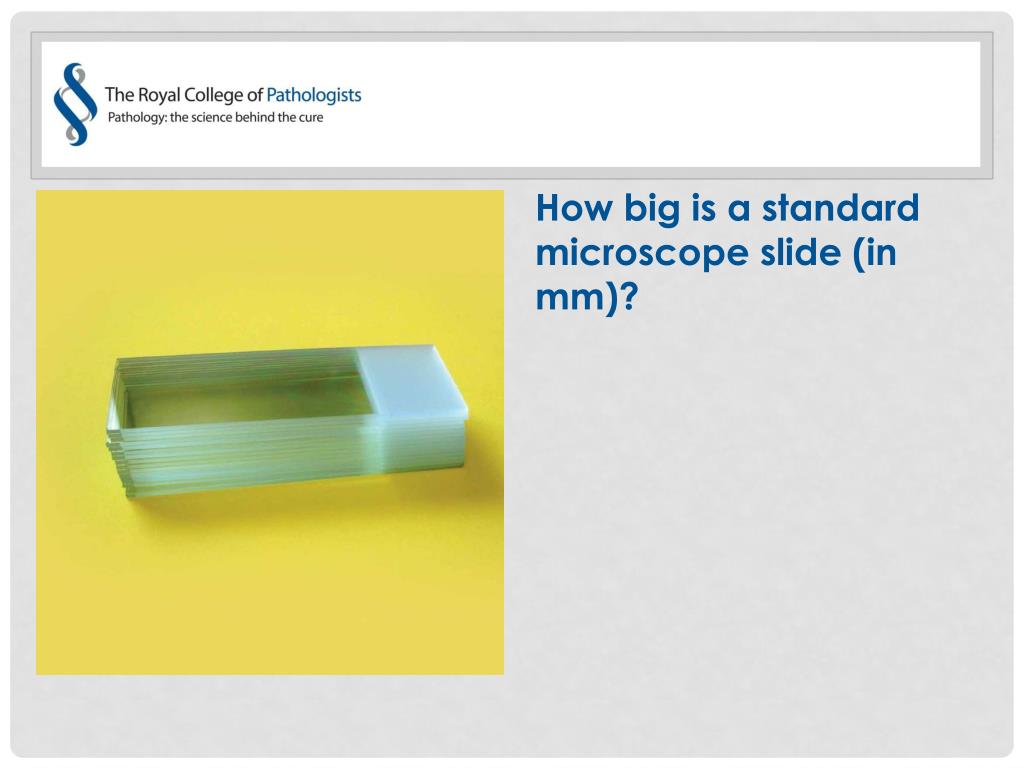 The Royal College of Pathologists
Pathology: the science behind the cure

How big is a standard microscope slide (in mm)?